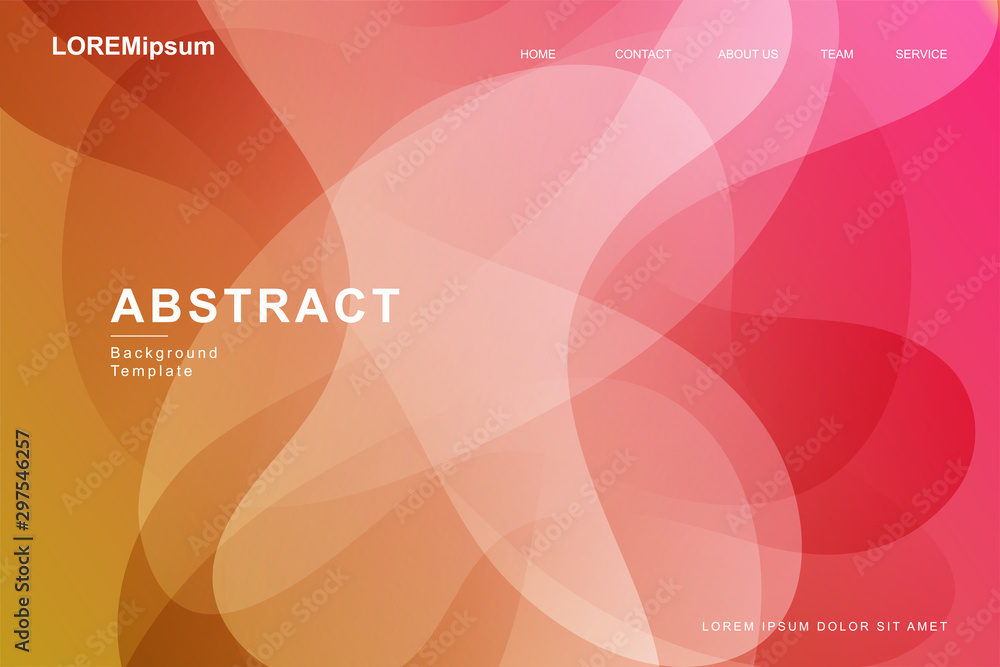 LOREMipsum

HOME CONTACT ABOUT US TEAM SERVICE

ABSTRACT

Background Template

LOREM IPSUM DOLOR SIT AMET

Adobe Stock | #297546257